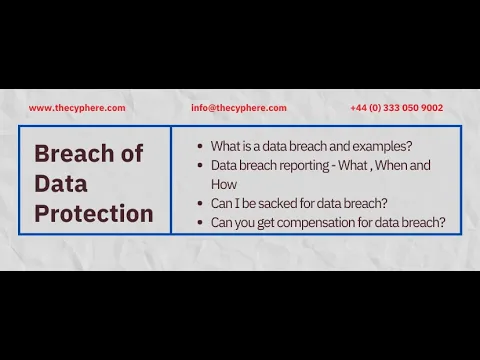 www.thecyphere.com info@thecyphere.com +44 (0) 333 050 9002

Breach of Data Protection

- What is a data breach and examples?
- Data breach reporting - What , When and How
- Can I be sacked for data breach?
- Can you get compensation for data breach?